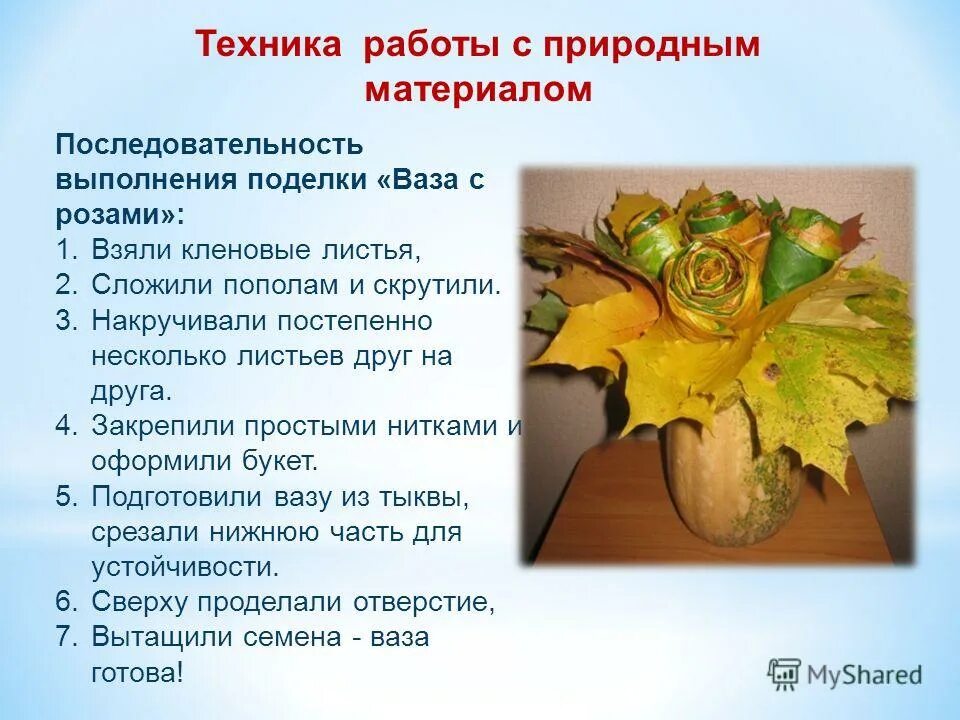 Техника работы с природным материалом

Последовательность выполнения поделки «Ваза с розами»:
1. Взяли кленовые листья,
2. Сложили пополам и скрутили.
3. Накручивали постепенно несколько листьев друг на друга.
4. Закрепили простыми нитками и оформили букет.
5. Подготовили вазу из тыквы, срезали нижнюю часть для устойчивости.
6. Сверху проделали отверстие,
7. Вытащили семена - ваза готова!

MyShared